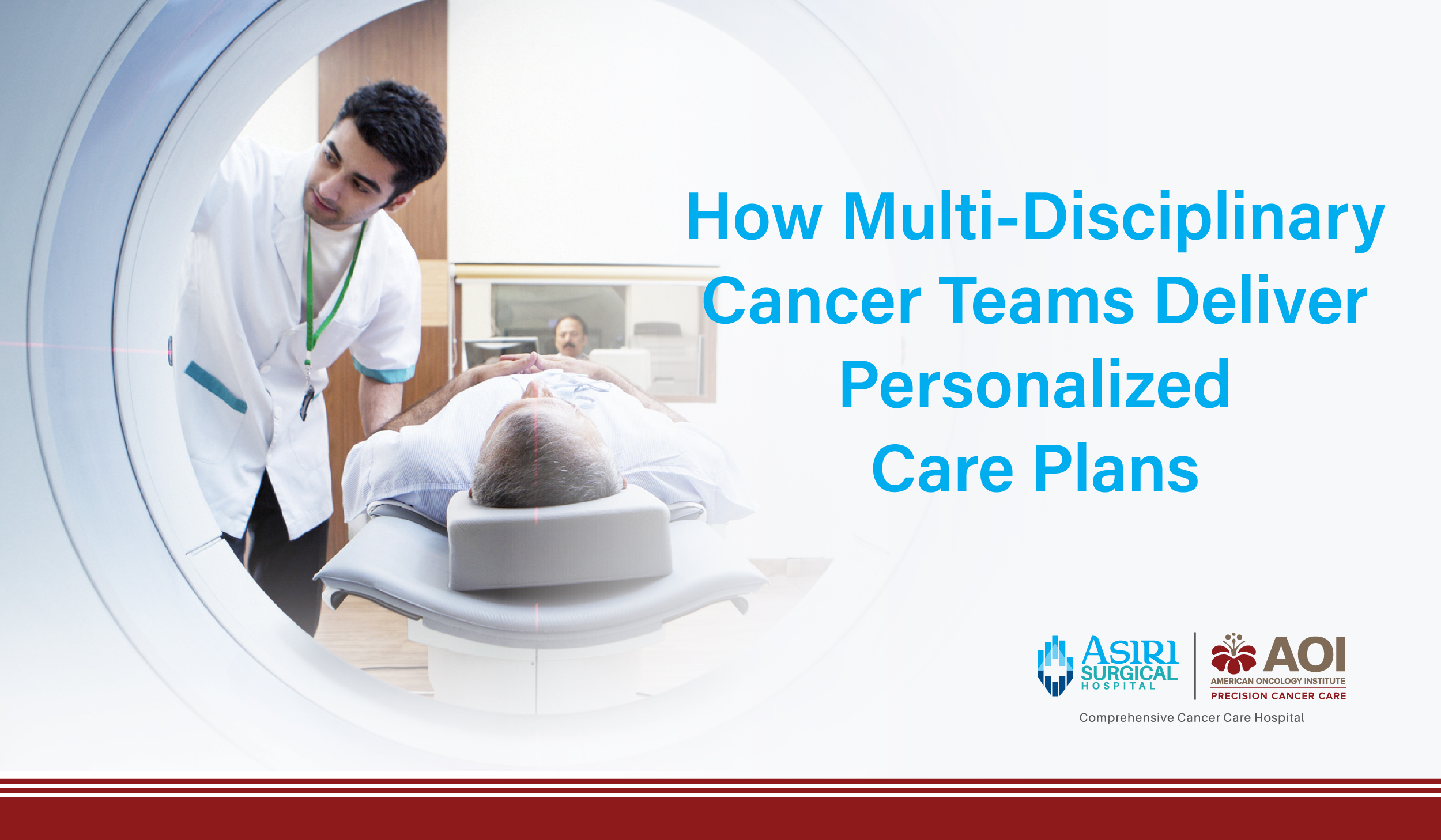 How Multi-Disciplinary Cancer Teams Deliver Personalized Care Plans

ASIRI SURGICAL HOSPITAL

AOI
AMERICAN ONCOLOGY INSTITUTE
PRECISION CANCER CARE

Comprehensive Cancer Care Hospital